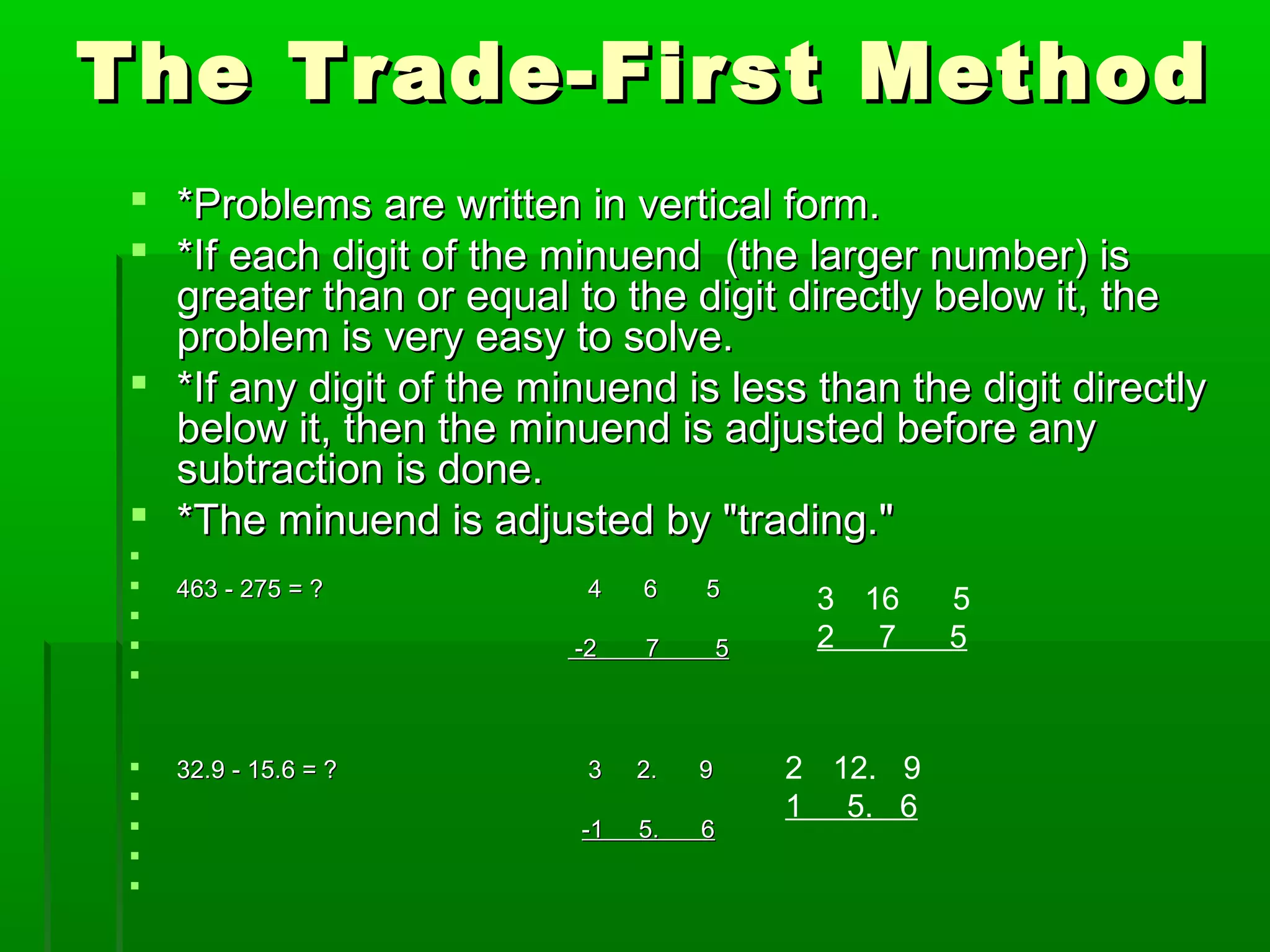 The Trade-First Method

*Problems are written in vertical form.

*If each digit of the minuend (the larger number) is greater than or equal to the digit directly below it, the problem is very easy to solve.

*If any digit of the minuend is less than the digit directly below it, then the minuend is adjusted before any subtraction is done.

*The minuend is adjusted by "trading."

463 - 275 = ?

4 6 5
-2 7 5

3 16 5
2 7 5

32.9 - 15.6 = ?

3 2. 9
-1 5. 6

2 12. 9
1 5. 6